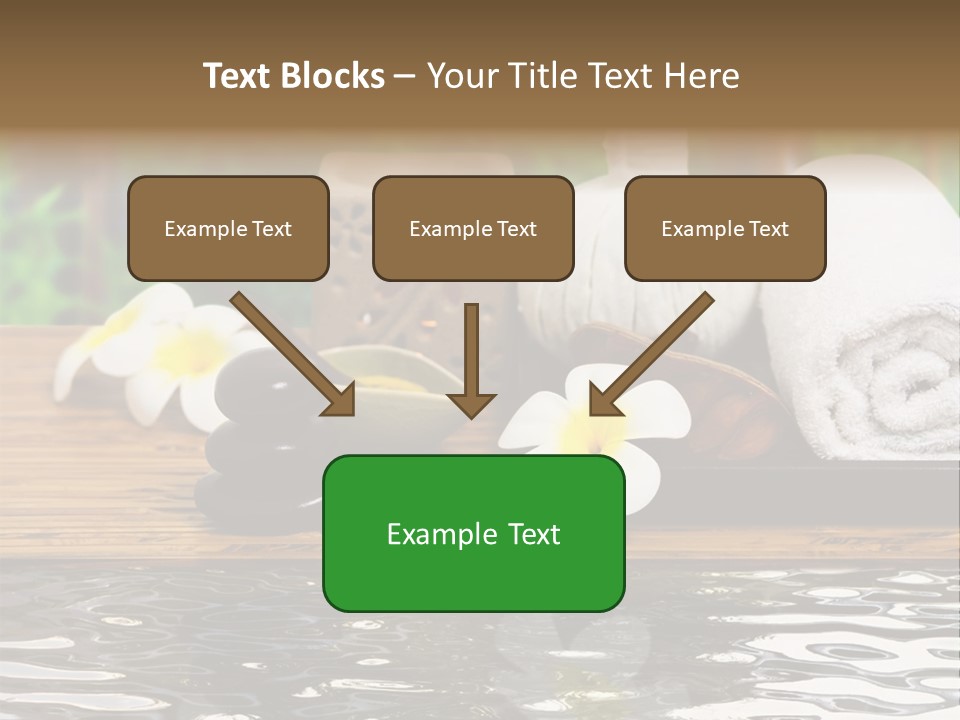 Text Blocks – Your Title Text Here

Example Text

Example Text

Example Text

Example Text